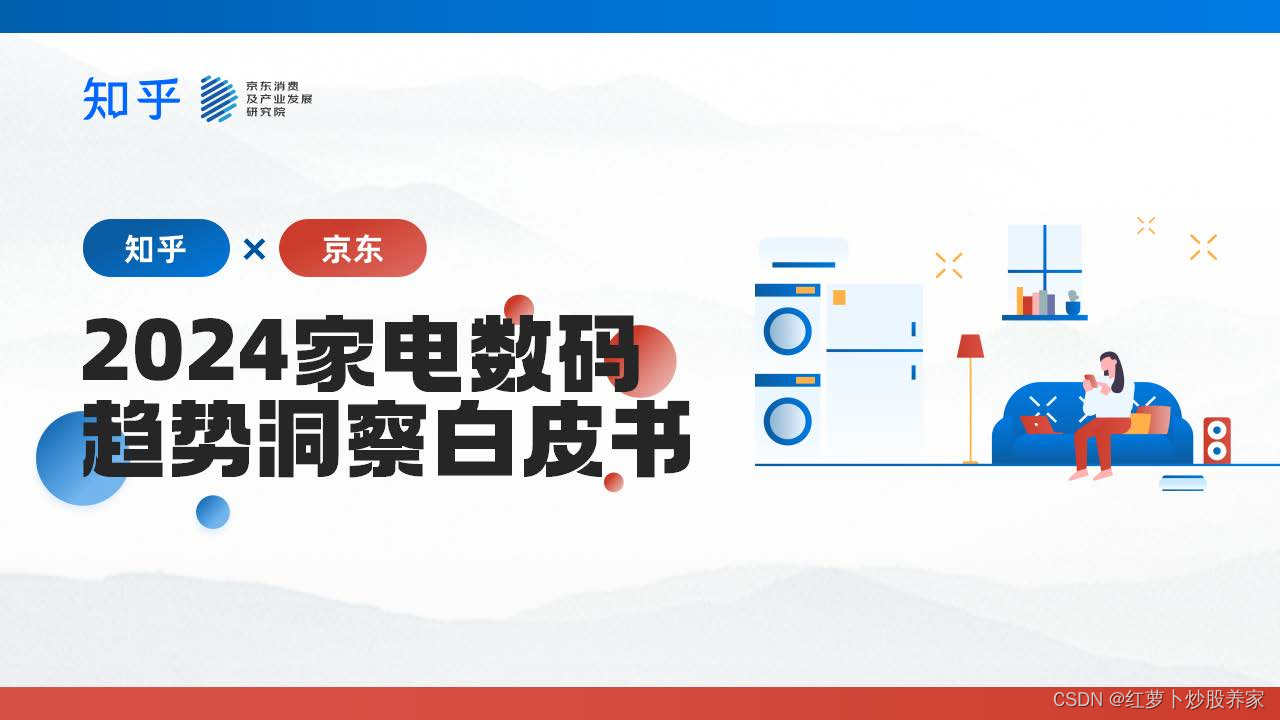 知乎 京东消费及产业发展研究院

知乎 × 京东

2024家电数码趋势洞察白皮书

CSDN @红萝卜炒股养家